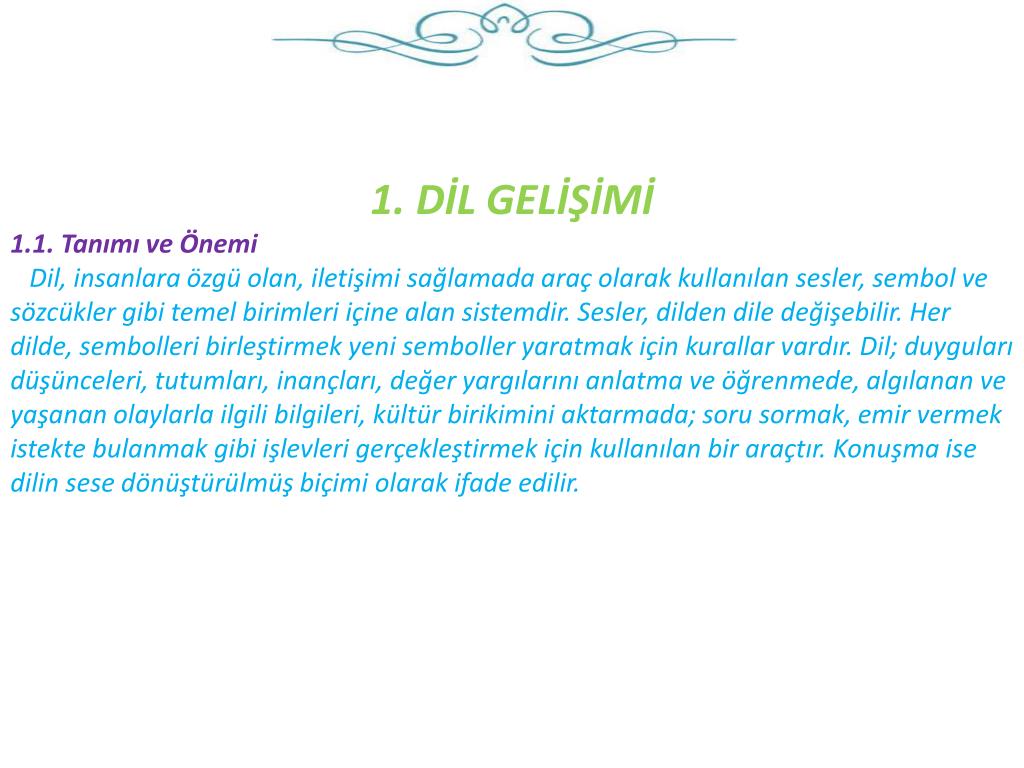 1. DİL GELİŞİMİ

1.1. Tanımı ve Önemi

Dil, insanlara özgü olan, iletişimi sağlamada araç olarak kullanılan sesler, sembol ve sözcükler gibi temel birimleri içine alan sistemdir. Sesler, dilden dile değişebilir. Her dilde, sembolleri birleştirmek yeni semboller yaratmak için kurallar vardır. Dil; duyguları düşünceleri, tutumları, inançları, değer yargılarını anlatma ve öğrenmede, algılanan ve yaşanan olaylarla ilgili bilgileri, kültür birikimini aktarmada; soru sormak, emir vermek istekte bulanmak gibi işlevleri gerçekleştirmek için kullanılan bir araçtır. Konuşma ise dilin sese dönüştürülmüş biçimi olarak ifade edilir.